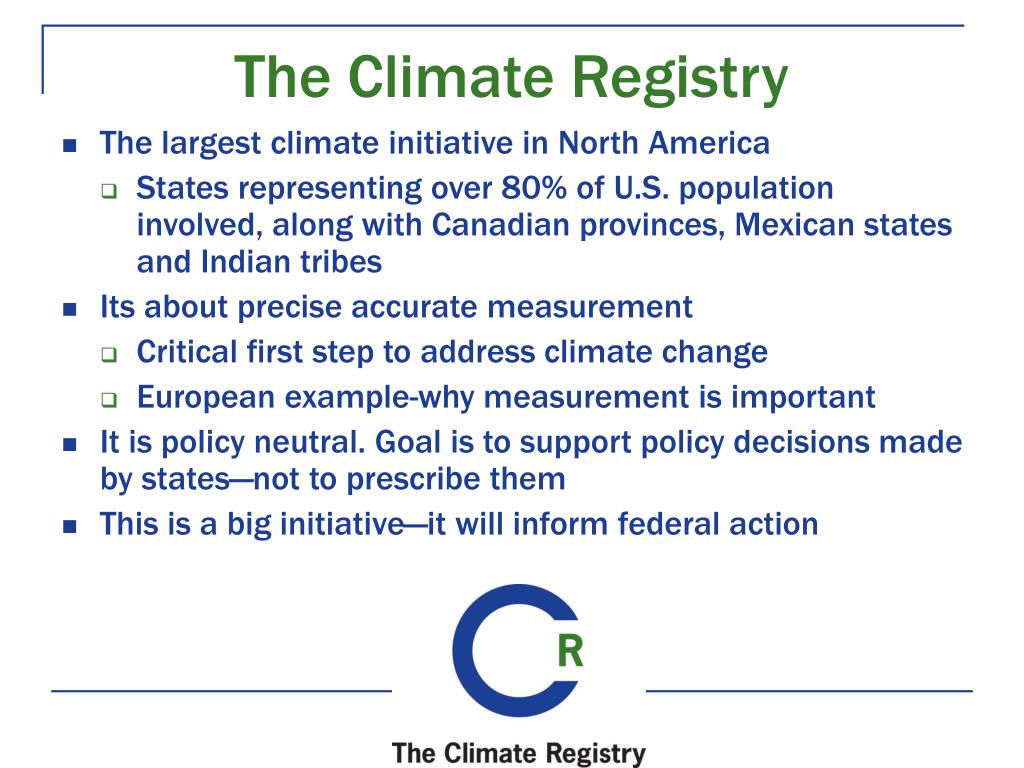 The Climate Registry

- The largest climate initiative in North America
  - States representing over 80% of U.S. population involved, along with Canadian provinces, Mexican states and Indian tribes
- Its about precise accurate measurement
  - Critical first step to address climate change
  - European example-why measurement is important
- It is policy neutral. Goal is to support policy decisions made by states—not to prescribe them
- This is a big initiative—it will inform federal action

R

The Climate Registry